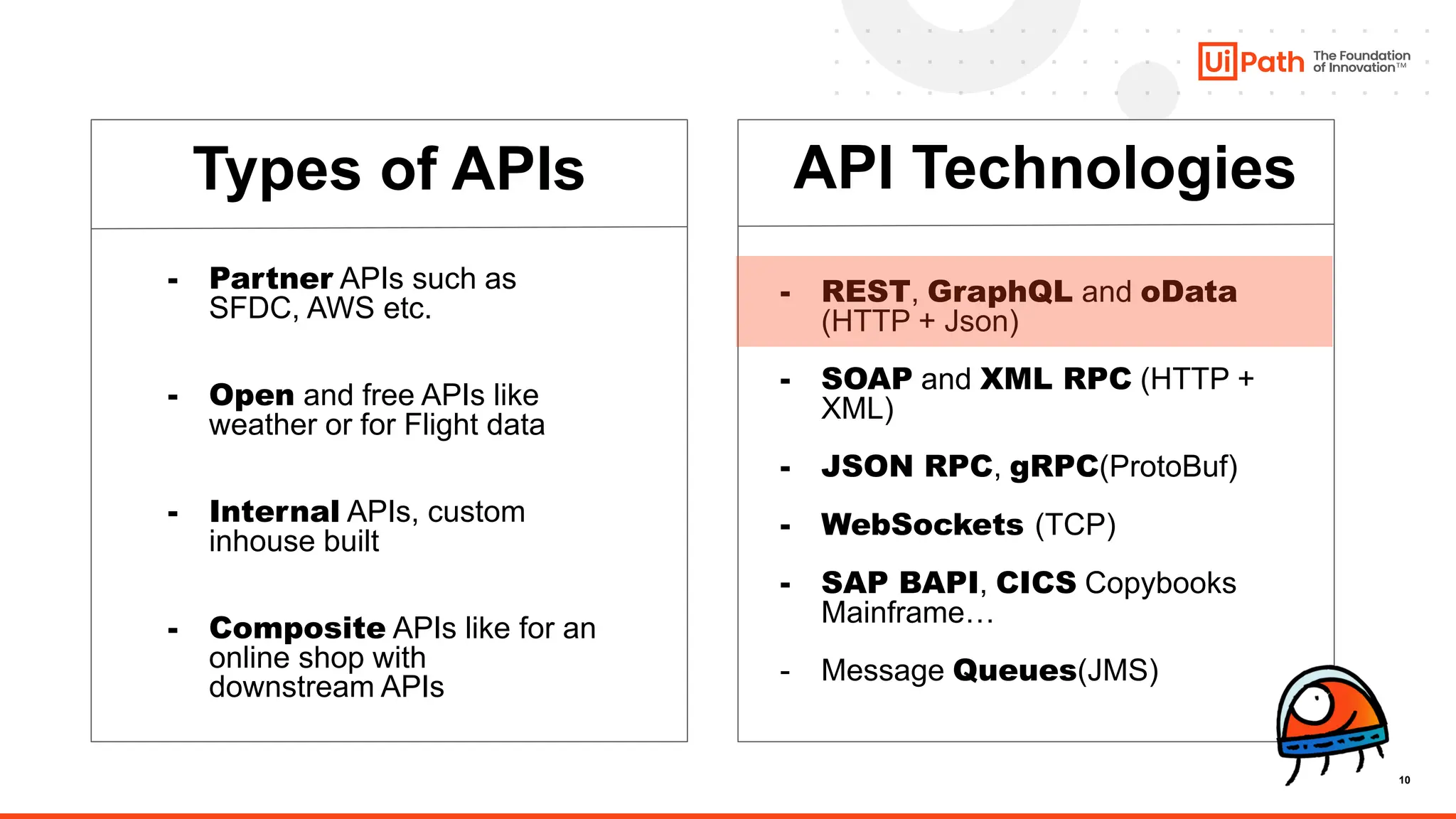 UiPath The Foundation of Innovation™

Types of APIs

- Partner APIs such as SFDC, AWS etc.

- Open and free APIs like weather or for Flight data

- Internal APIs, custom inhouse built

- Composite APIs like for an online shop with downstream APIs

API Technologies

- REST, GraphQL and oData (HTTP + Json)

- SOAP and XML RPC (HTTP + XML)

- JSON RPC, gRPC(ProtoBuf)

- WebSockets (TCP)

- SAP BAPI, CICS Copybooks Mainframe…

- Message Queues(JMS)

10